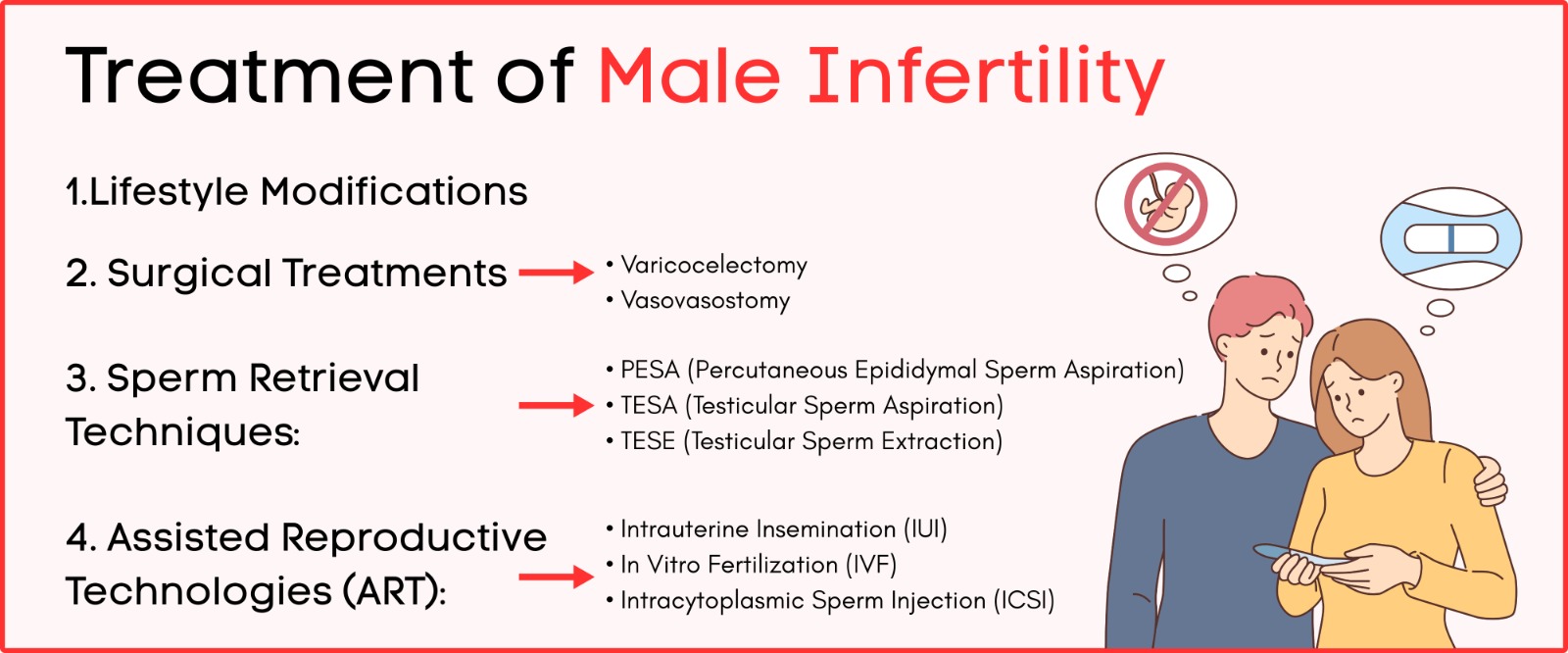 Treatment of Male Infertility

1.Lifestyle Modifications

2. Surgical Treatments

• Varicocelectomy
• Vasovasostomy

3. Sperm Retrieval Techniques:

• PESA (Percutaneous Epididymal Sperm Aspiration)
• TESA (Testicular Sperm Aspiration)
• TESE (Testicular Sperm Extraction)

4. Assisted Reproductive Technologies (ART):

• Intrauterine Insemination (IUI)
• In Vitro Fertilization (IVF)
• Intracytoplasmic Sperm Injection (ICSI)